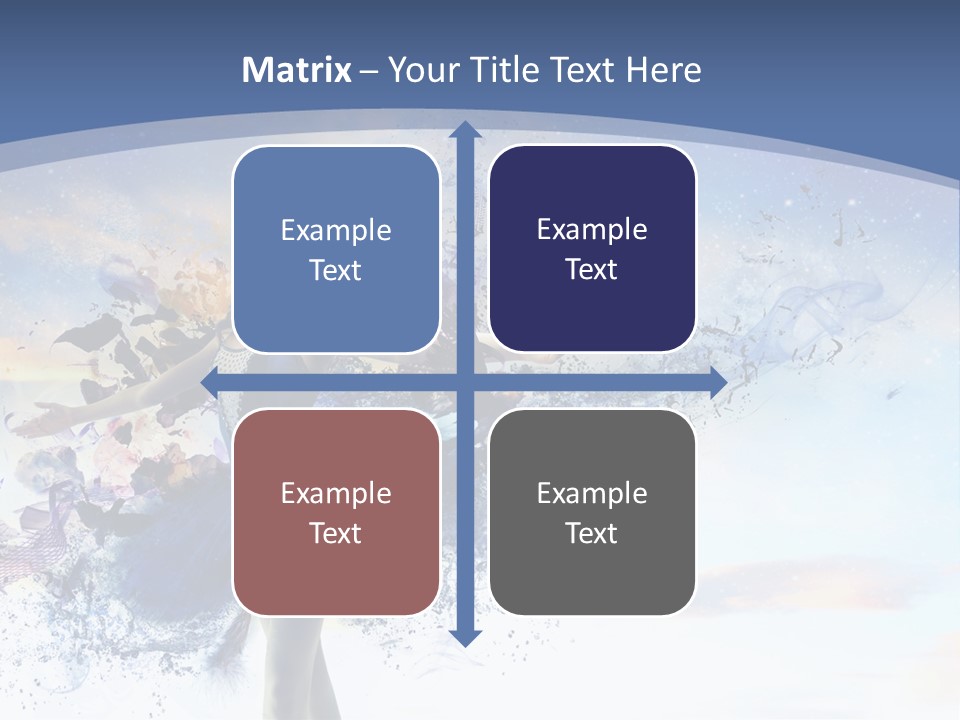 Matrix – Your Title Text Here

Example Text

Example Text

Example Text

Example Text